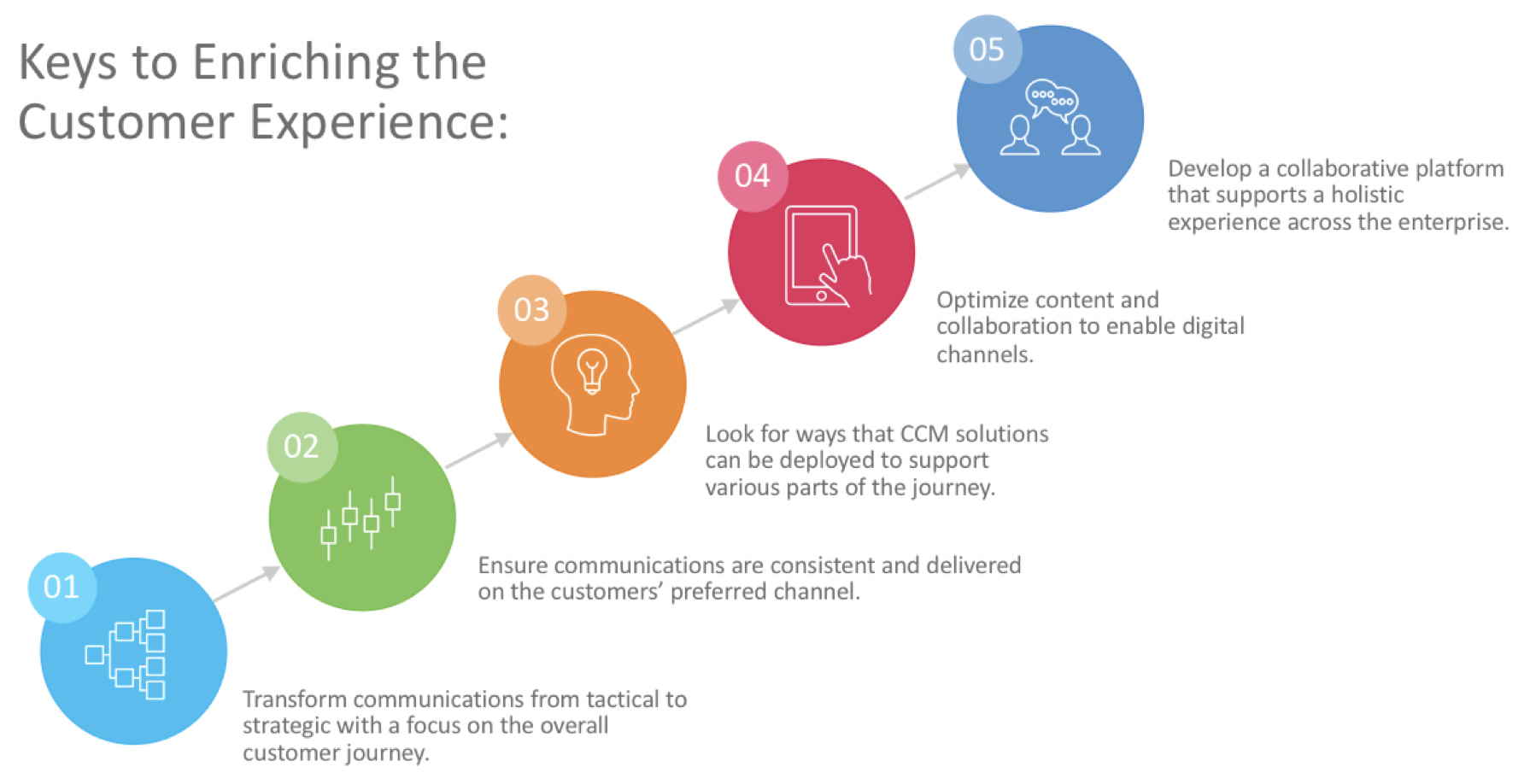 Keys to Enriching the Customer Experience:

01

Transform communications from tactical to strategic with a focus on the overall customer journey.

02

Ensure communications are consistent and delivered on the customers' preferred channel.

03

Look for ways that CCM solutions can be deployed to support various parts of the journey.

04

Optimize content and collaboration to enable digital channels.

05

Develop a collaborative platform that supports a holistic experience across the enterprise.